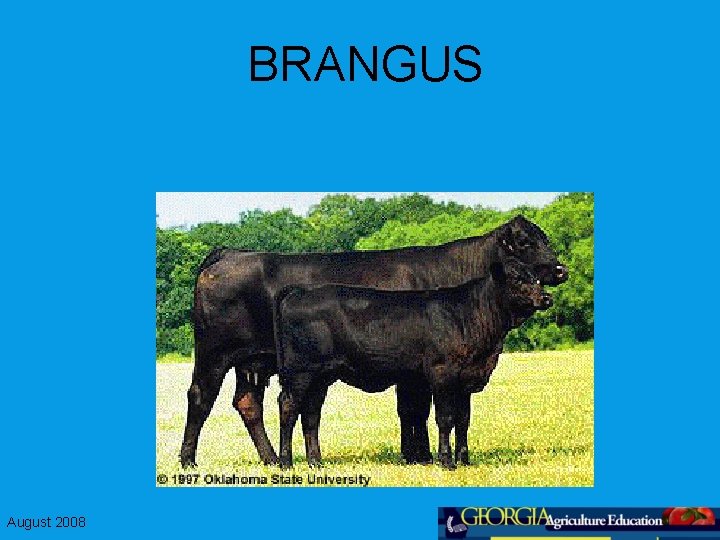 BRANGUS

© 1997 Oklahoma State University

August 2008

GEORGIA Agriculture Education